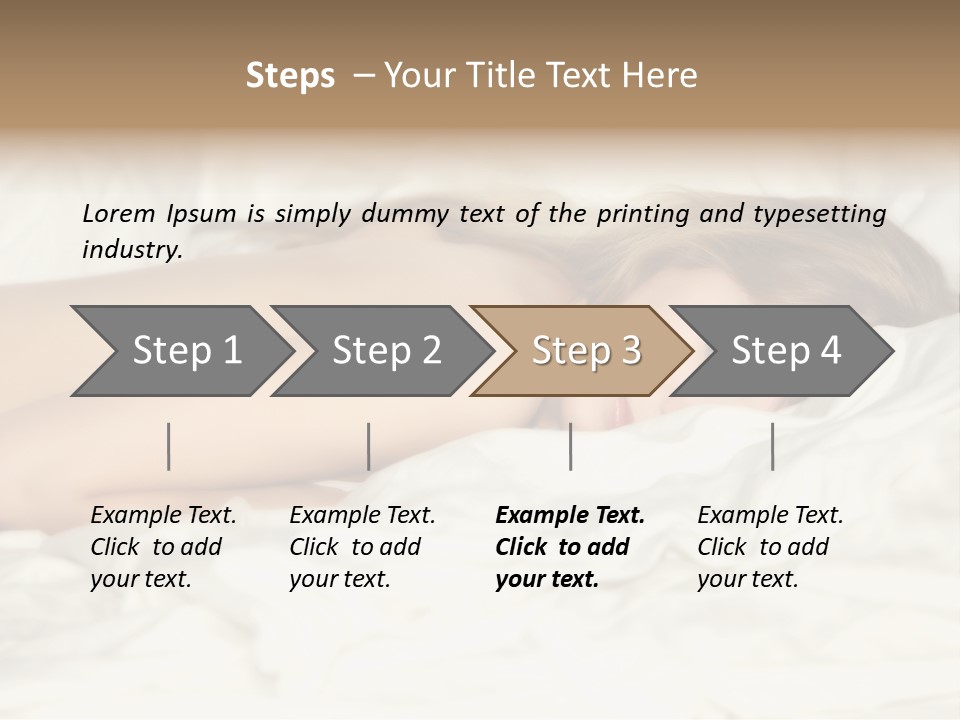 Steps – Your Title Text Here

Lorem Ipsum is simply dummy text of the printing and typesetting industry.

Step 1

Step 2

Step 3

Step 4

Example Text. Click to add your text.

Example Text. Click to add your text.

Example Text. Click to add your text.

Example Text. Click to add your text.